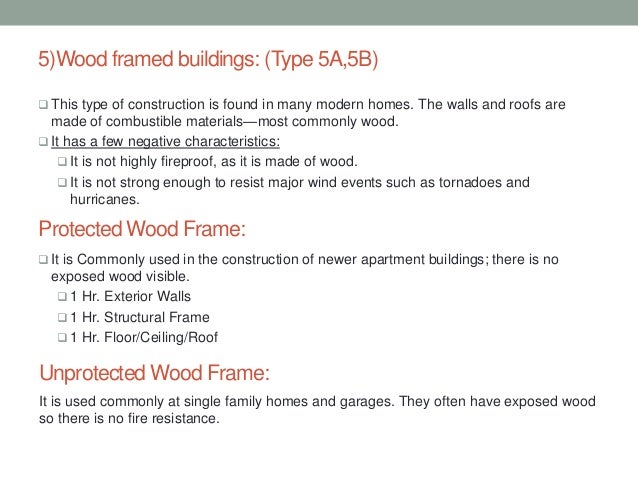 5)Wood framed buildings: (Type 5A,5B)

❑ This type of construction is found in many modern homes. The walls and roofs are made of combustible materials—most commonly wood.
❑ It has a few negative characteristics:
❑ It is not highly fireproof, as it is made of wood.
❑ It is not strong enough to resist major wind events such as tornadoes and hurricanes.

Protected Wood Frame:

❑ It is Commonly used in the construction of newer apartment buildings; there is no exposed wood visible.
❑ 1 Hr. Exterior Walls
❑ 1 Hr. Structural Frame
❑ 1 Hr. Floor/Ceiling/Roof

Unprotected Wood Frame:

It is used commonly at single family homes and garages. They often have exposed wood so there is no fire resistance.